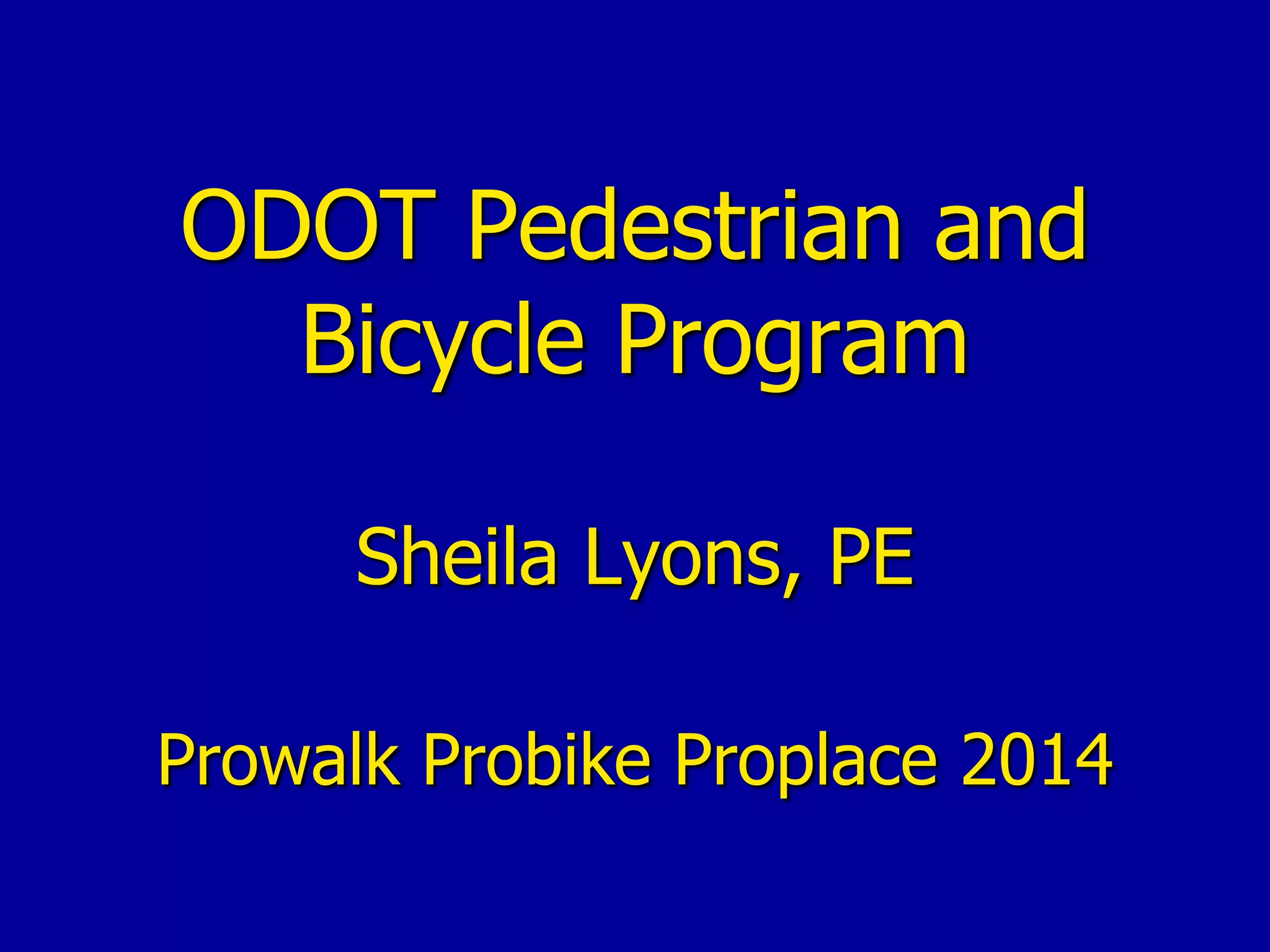 ODOT Pedestrian and Bicycle Program

Sheila Lyons, PE

Prowalk Probike Proplace 2014